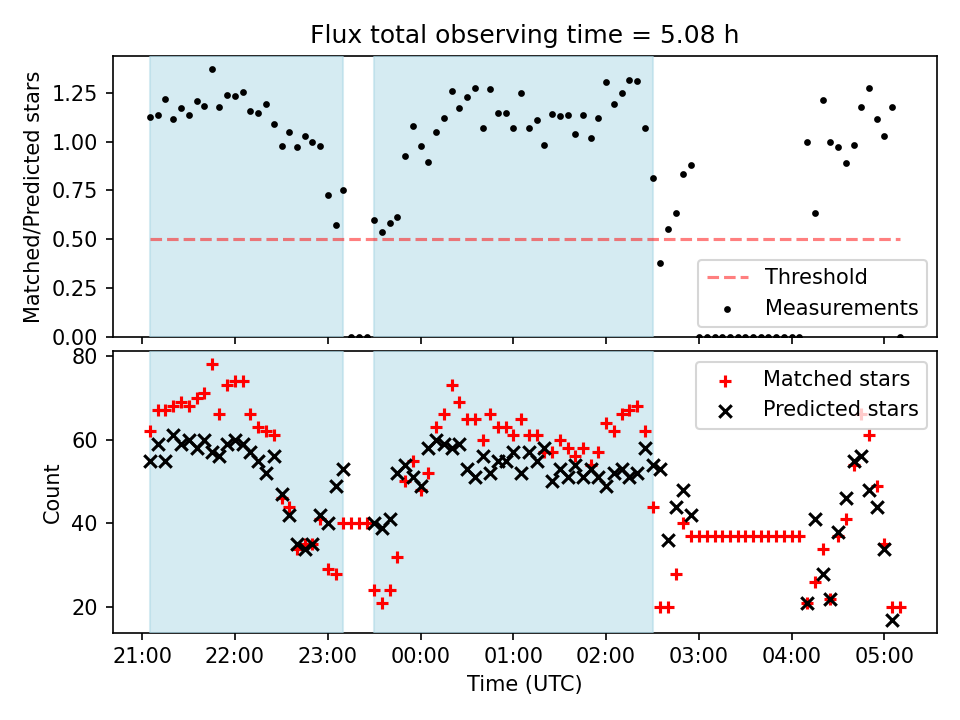 Flux total observing time = 5.08 h

Matched/Predicted stars

1.25
1.00
0.75
0.50
0.25
0.00

Threshold
Measurements

Count

80
60
40
20

Matched stars
Predicted stars

21:00
22:00
23:00
00:00
01:00
02:00
03:00
04:00
05:00

Time (UTC)